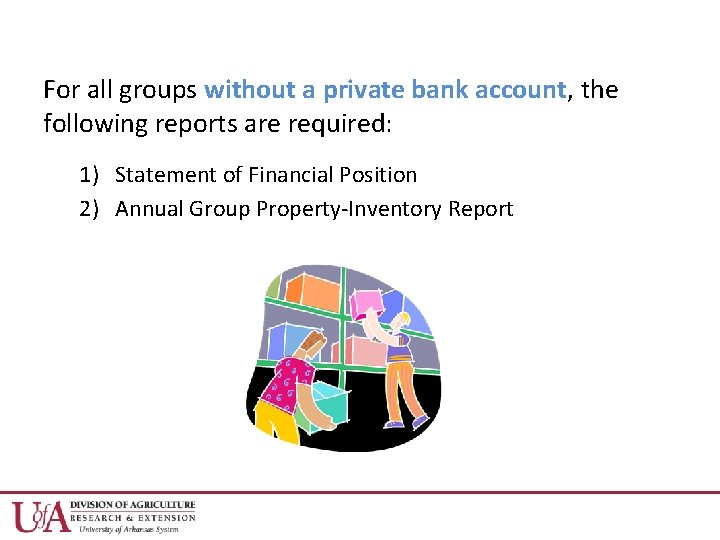 For all groups without a private bank account, the following reports are required:

1) Statement of Financial Position
2) Annual Group Property-Inventory Report

UofA DIVISION OF AGRICULTURE
RESEARCH & EXTENSION
University of Arkansas System